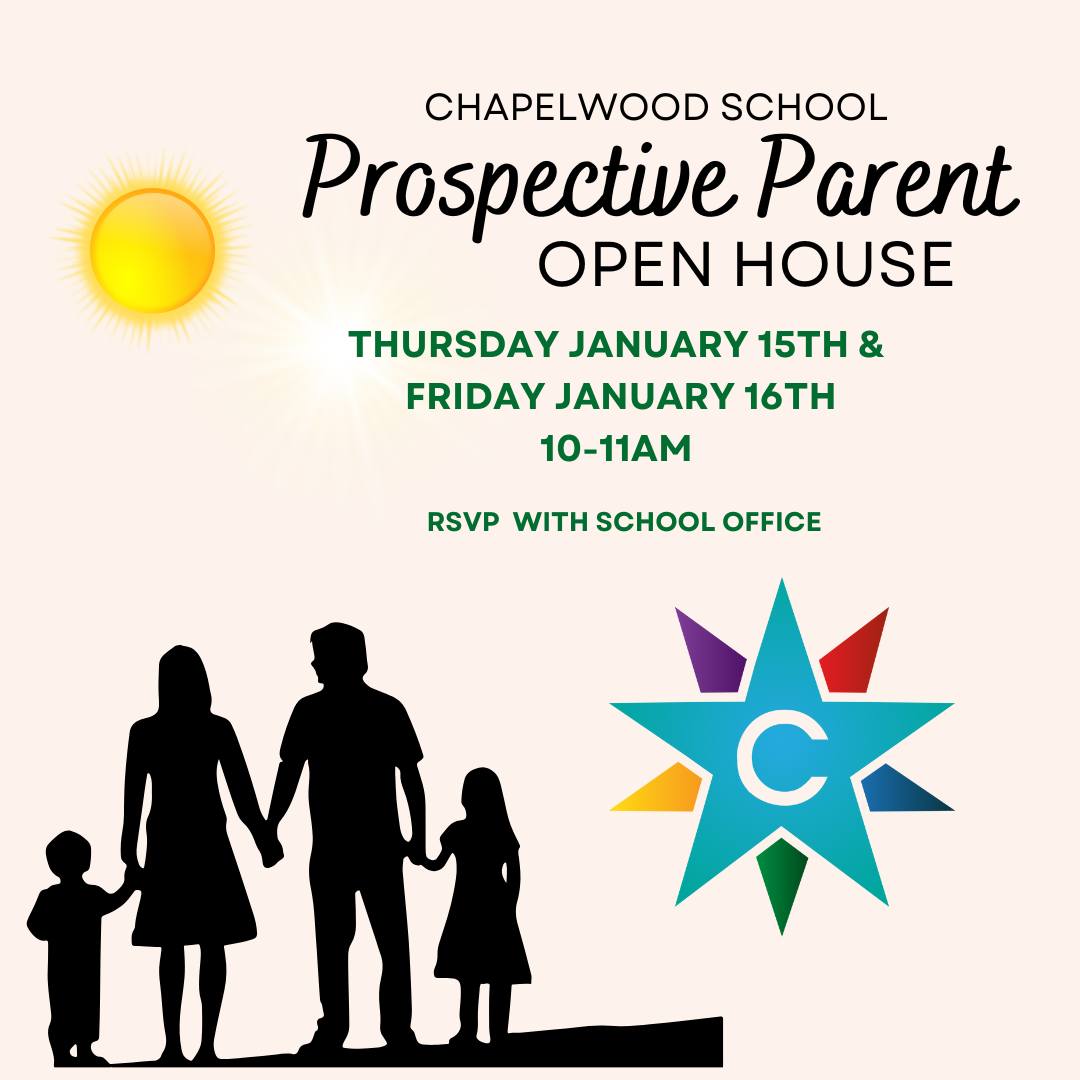 CHAPELWOOD SCHOOL
Prospective Parent
OPEN HOUSE

THURSDAY JANUARY 15TH &
FRIDAY JANUARY 16TH
10-11AM

RSVP WITH SCHOOL OFFICE

C